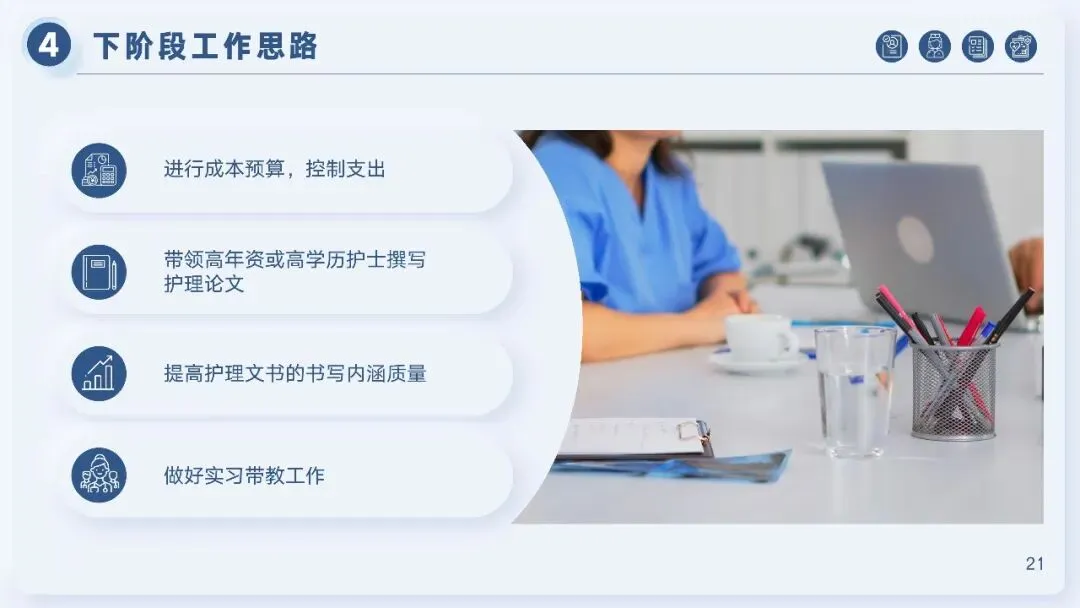 4 下阶段工作思路

进行成本预算，控制支出

带领高年资或高学历护士撰写护理论文

提高护理文书的书写内涵质量

做好实习带教工作

21